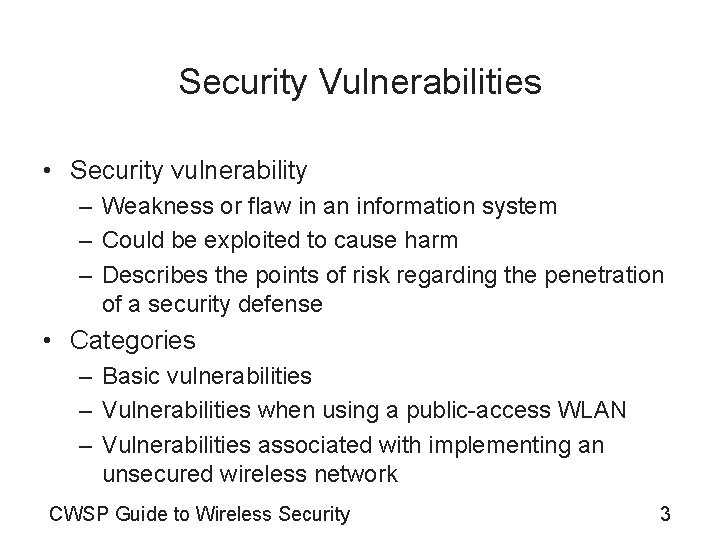 Security Vulnerabilities

• Security vulnerability
– Weakness or flaw in an information system
– Could be exploited to cause harm
– Describes the points of risk regarding the penetration of a security defense
• Categories
– Basic vulnerabilities
– Vulnerabilities when using a public-access WLAN
– Vulnerabilities associated with implementing an unsecured wireless network

CWSP Guide to Wireless Security 3